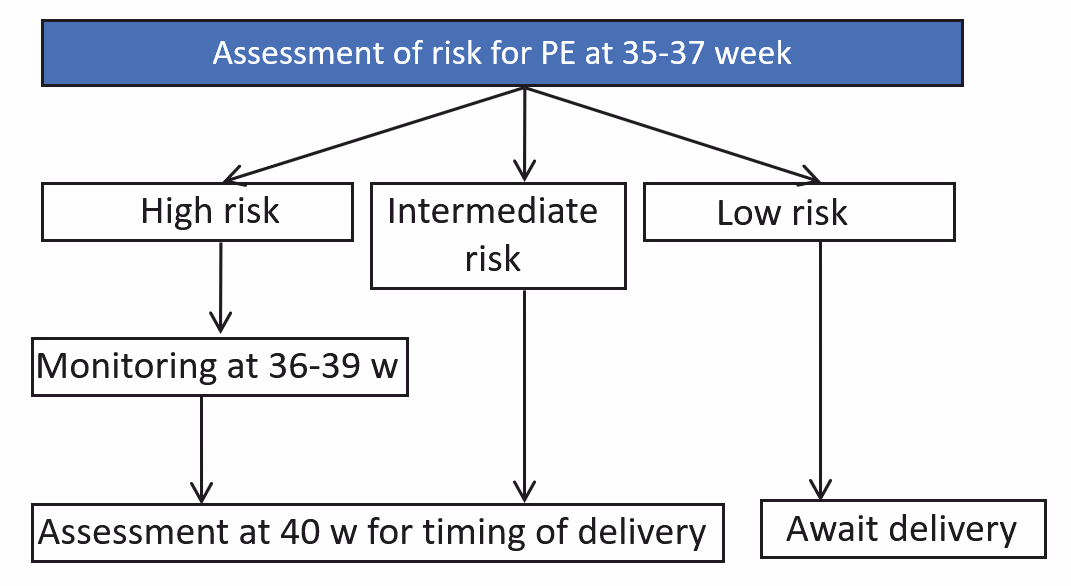 Assessment of risk for PE at 35-37 week

High risk

Intermediate risk

Low risk

Monitoring at 36-39 w

Assessment at 40 w for timing of delivery

Await delivery